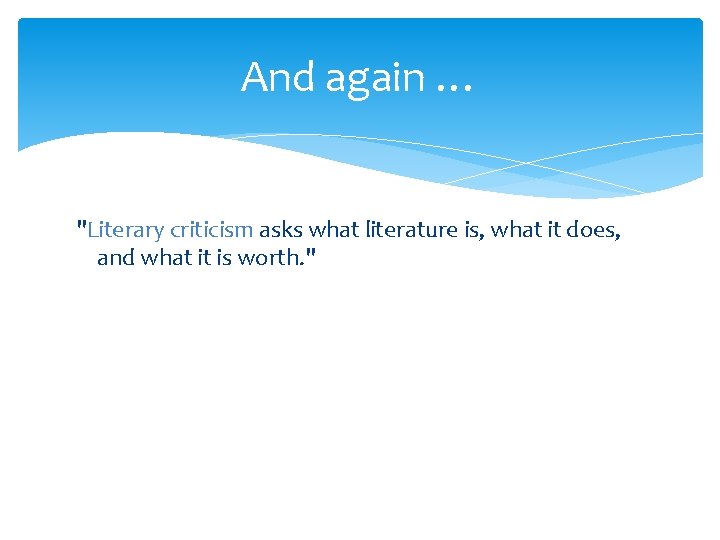 And again …

"Literary criticism asks what literature is, what it does, and what it is worth."